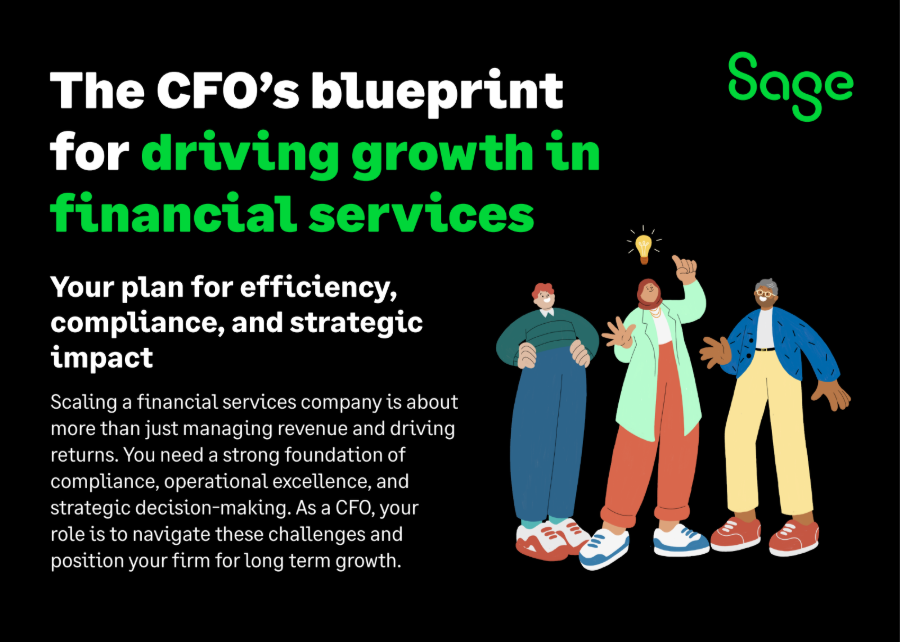 The CFO's blueprint for driving growth in financial services

Sage

Your plan for efficiency, compliance, and strategic impact

Scaling a financial services company is about more than just managing revenue and driving returns. You need a strong foundation of compliance, operational excellence, and strategic decision-making. As a CFO, your role is to navigate these challenges and position your firm for long term growth.